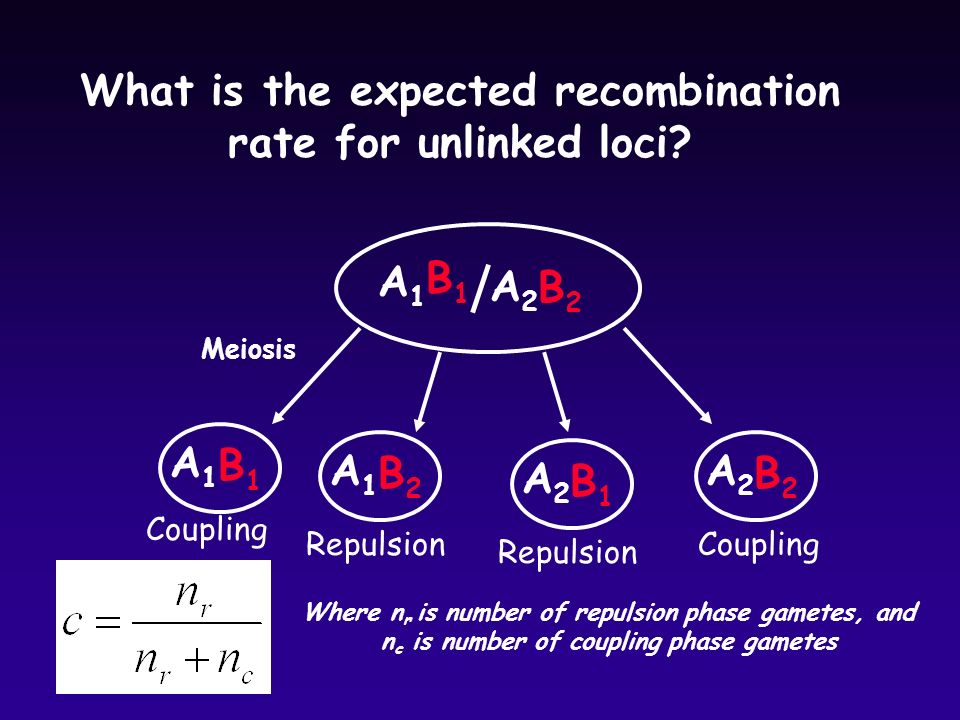 What is the expected recombination rate for unlinked loci?

$A_1B_1/A_2B_2$

Meiosis

$A_1B_1$
Coupling

$A_1B_2$
Repulsion

$A_2B_1$
Repulsion

$A_2B_2$
Coupling

$c = \frac{n_r}{n_r + n_c}$

Where $n_r$ is number of repulsion phase gametes, and $n_c$ is number of coupling phase gametes